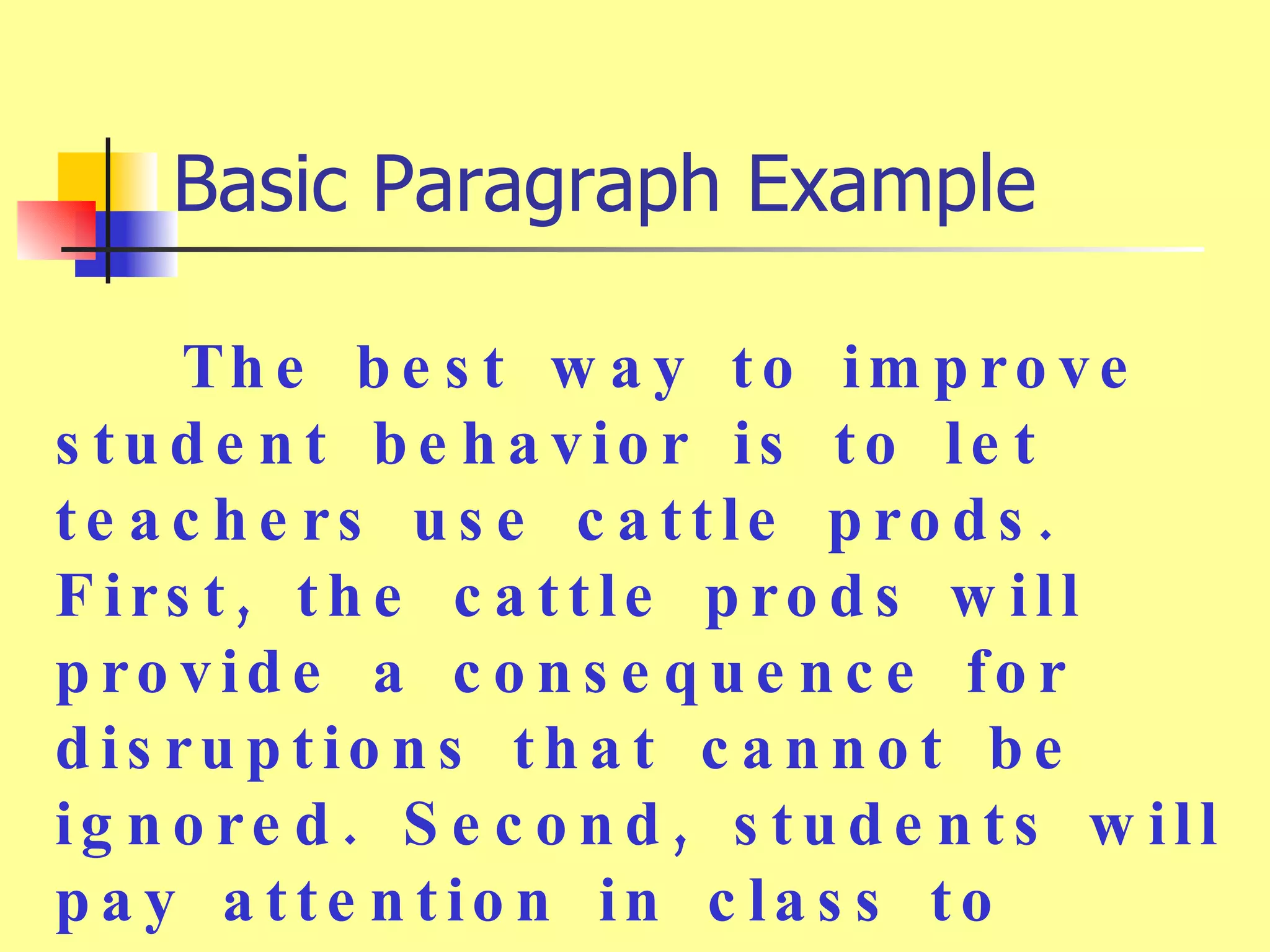 Basic Paragraph Example

The best way to improve student behavior is to let teachers use cattle prods. First, the cattle prods will provide a consequence for disruptions that cannot be ignored. Second, students will pay attention in class to